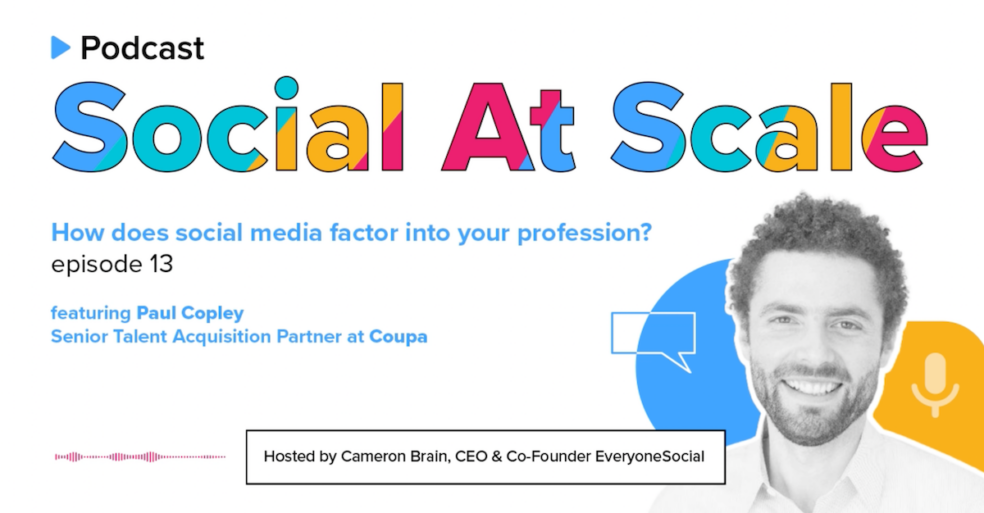 Podcast

Social At Scale

How does social media factor into your profession?
episode 13

featuring Paul Copley
Senior Talent Acquisition Partner at Coupa

Hosted by Cameron Brain, CEO & Co-Founder EveryoneSocial